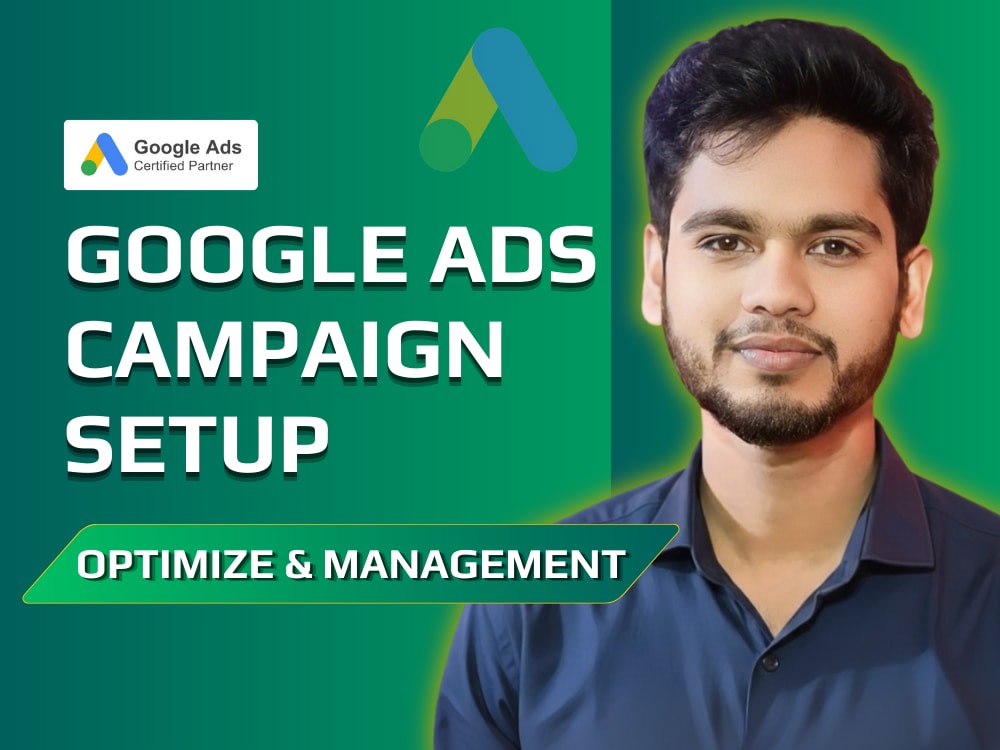 Google Ads
Certified Partner

GOOGLE ADS
CAMPAIGN
SETUP

OPTIMIZE & MANAGEMENT